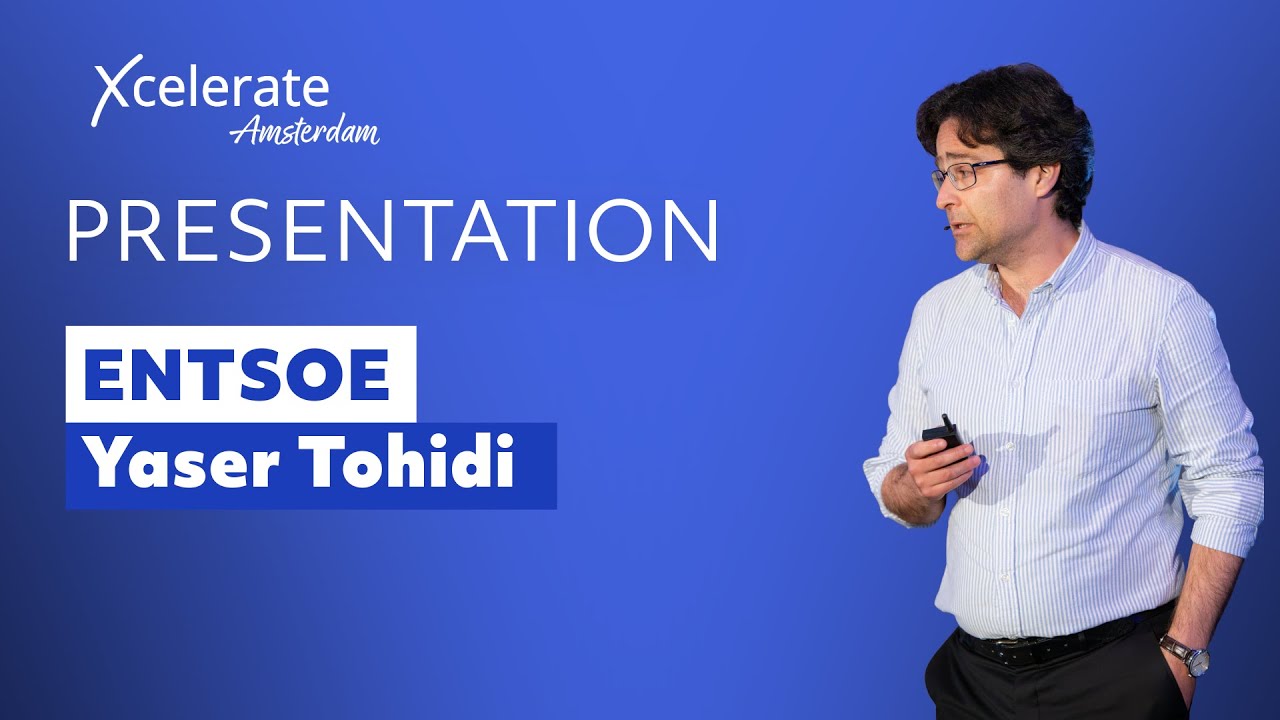 Xcelerate
Amsterdam

PRESENTATION

ENTSOE
Yaser Tohidi